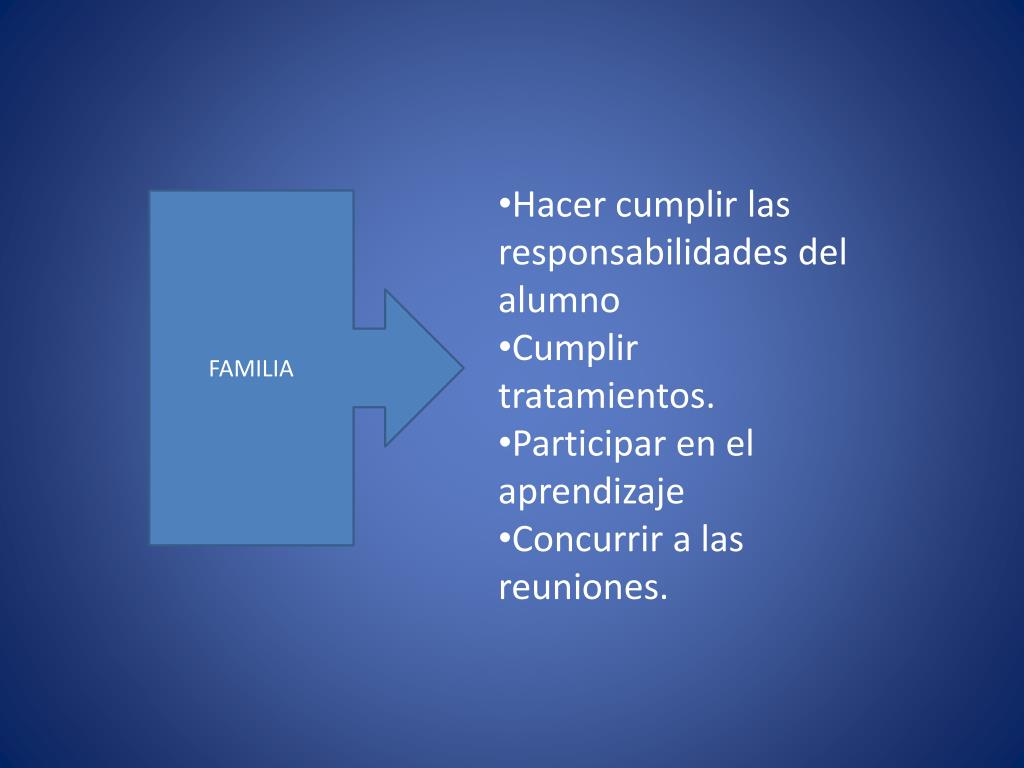 FAMILIA

•Hacer cumplir las responsabilidades del alumno
•Cumplir tratamientos.
•Participar en el aprendizaje
•Concurrir a las reuniones.